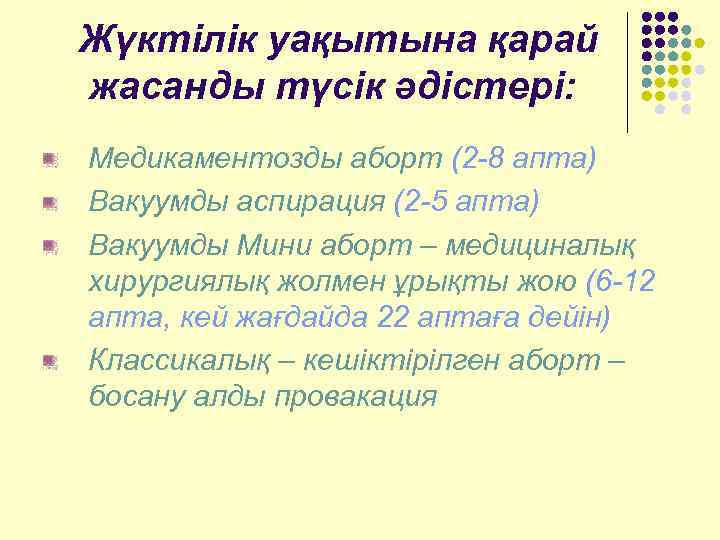 Жүктілік уақытына қарай жасанды түсік әдістері:

Медикаментозды аборт (2-8 апта)

Вакуумды аспирация (2-5 апта)

Вакуумды Мини аборт – медициналық хирургиялық жолмен ұрықты жою (6-12 апта, кей жағдайда 22 аптаға дейін)

Классикалық – кешіктірілген аборт – босану алды провакация